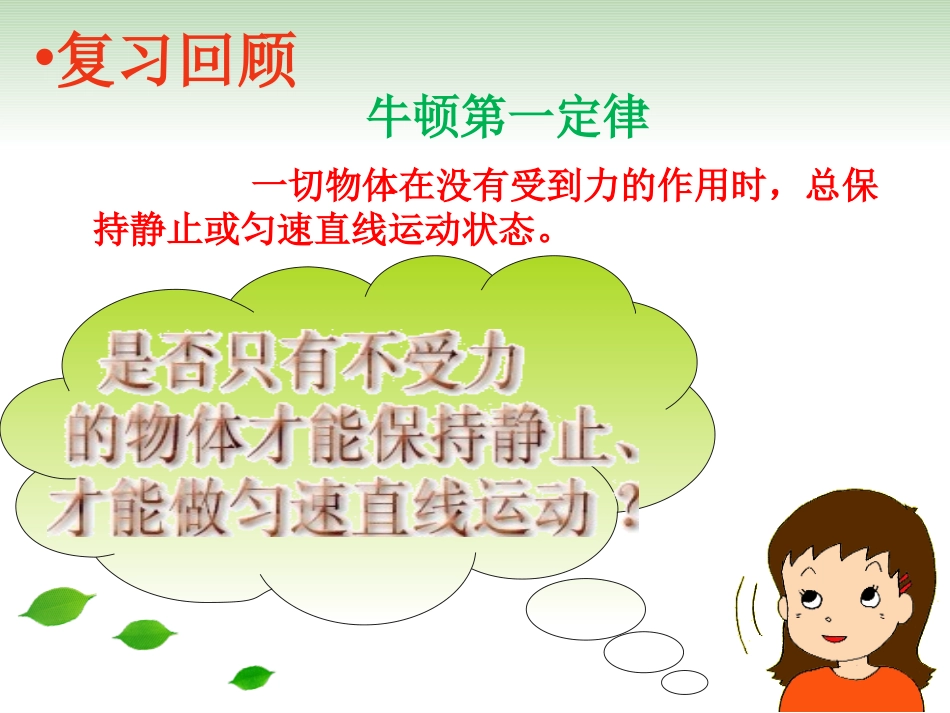 •复习回顾

牛顿第一定律

一切物体在没有受到力的作用时，总保持静止或匀速直线运动状态。

是否只有不受力的物体才能保持静止、才能做匀速直线运动？